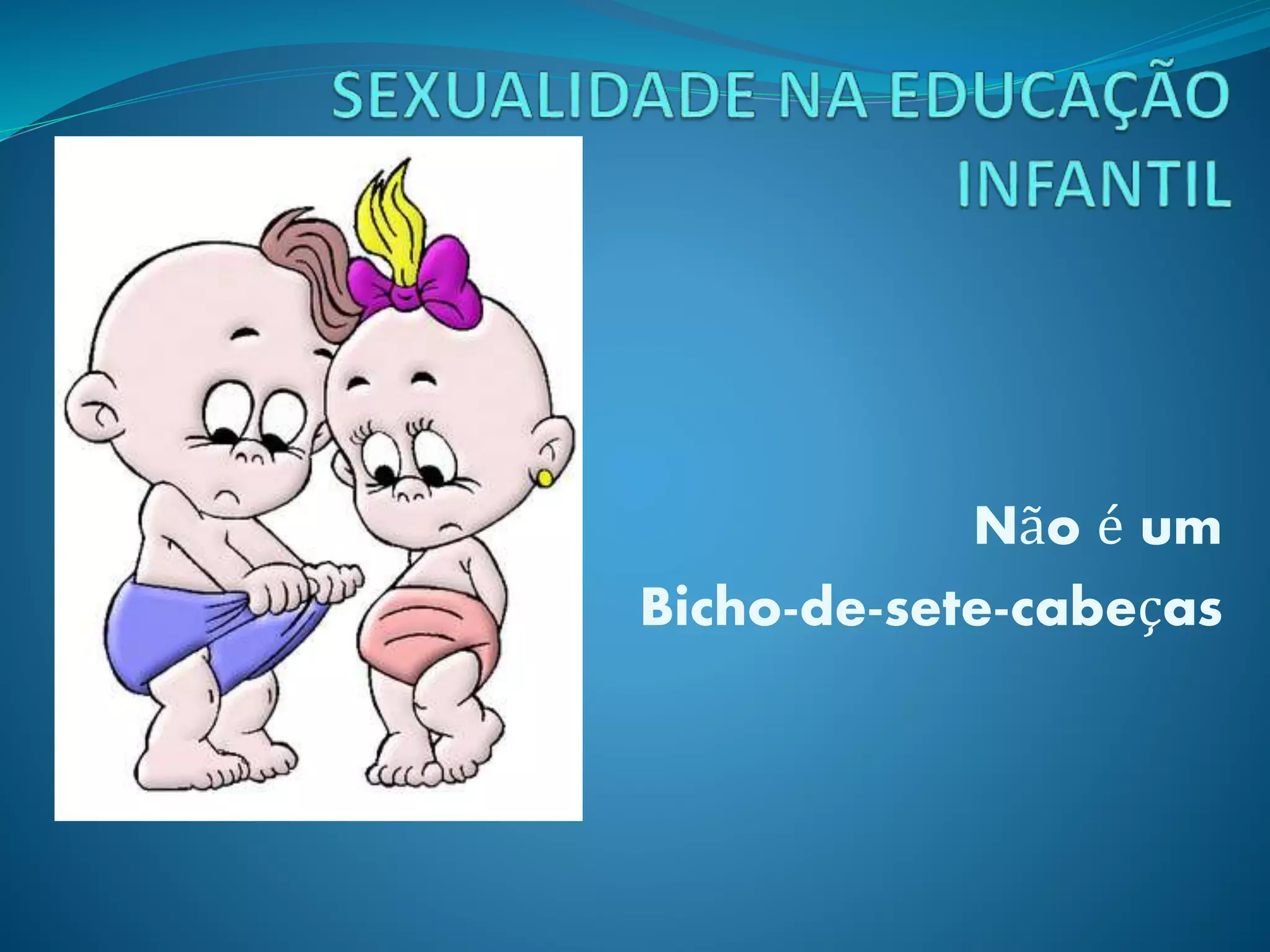 SEXUALIDADE NA EDUCAÇÃO INFANTIL

Não é um
Bicho-de-sete-cabeças